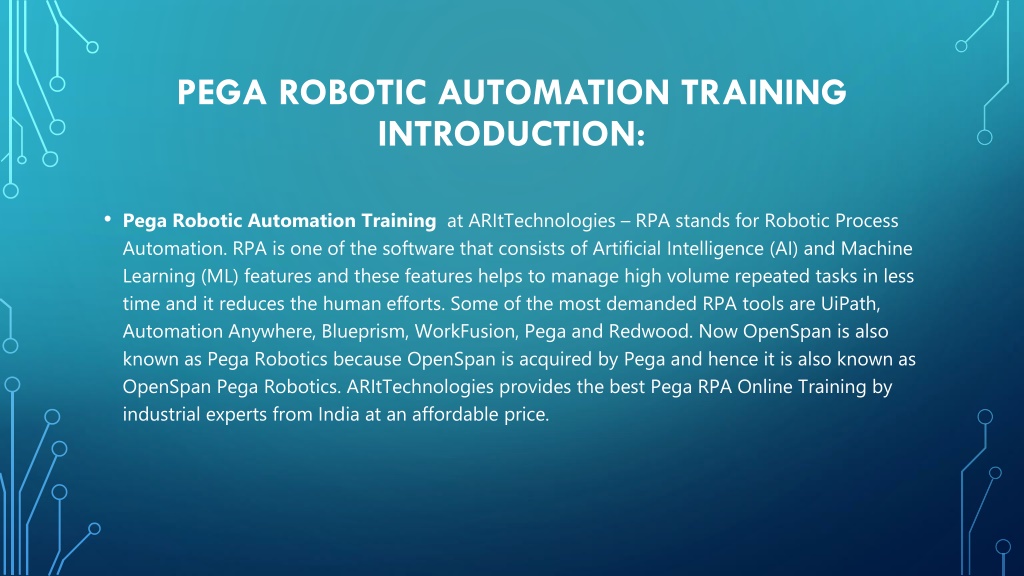 PEGA ROBOTIC AUTOMATION TRAINING INTRODUCTION:

• Pega Robotic Automation Training at ARItTechnologies – RPA stands for Robotic Process Automation. RPA is one of the software that consists of Artificial Intelligence (AI) and Machine Learning (ML) features and these features helps to manage high volume repeated tasks in less time and it reduces the human efforts. Some of the most demanded RPA tools are UiPath, Automation Anywhere, Blueprism, WorkFusion, Pega and Redwood. Now OpenSpan is also known as Pega Robotics because OpenSpan is acquired by Pega and hence it is also known as OpenSpan Pega Robotics. ARItTechnologies provides the best Pega RPA Online Training by industrial experts from India at an affordable price.